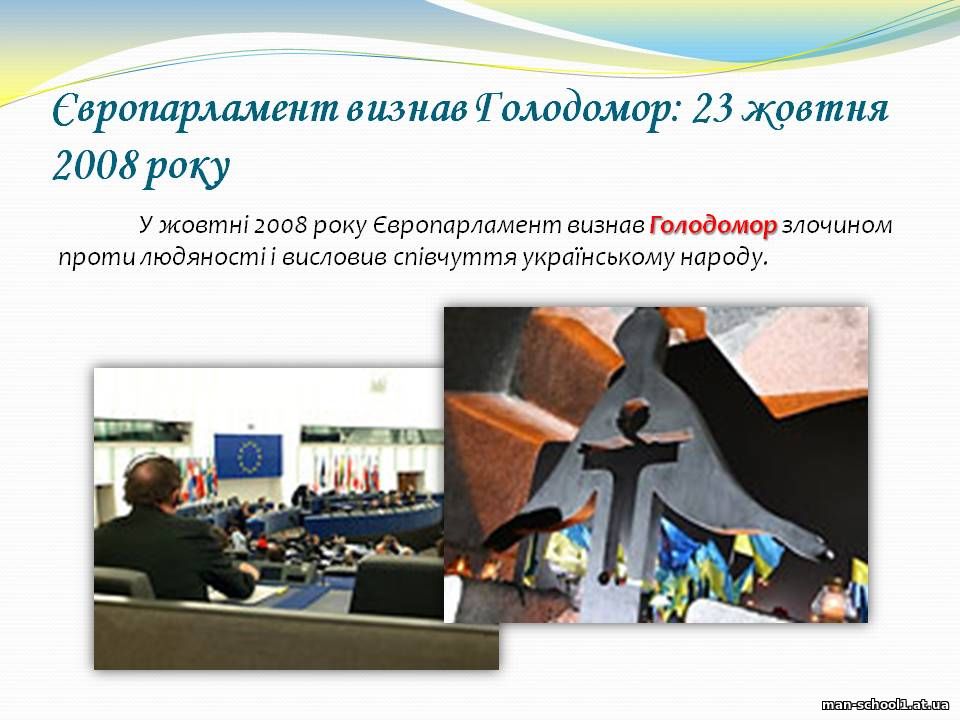 Європарламент визнав Голодомор: 23 жовтня 2008 року

У жовтні 2008 року Європарламент визнав Голодомор злочином проти людяності і висловив співчуття українському народу.

man-school1.at.ua